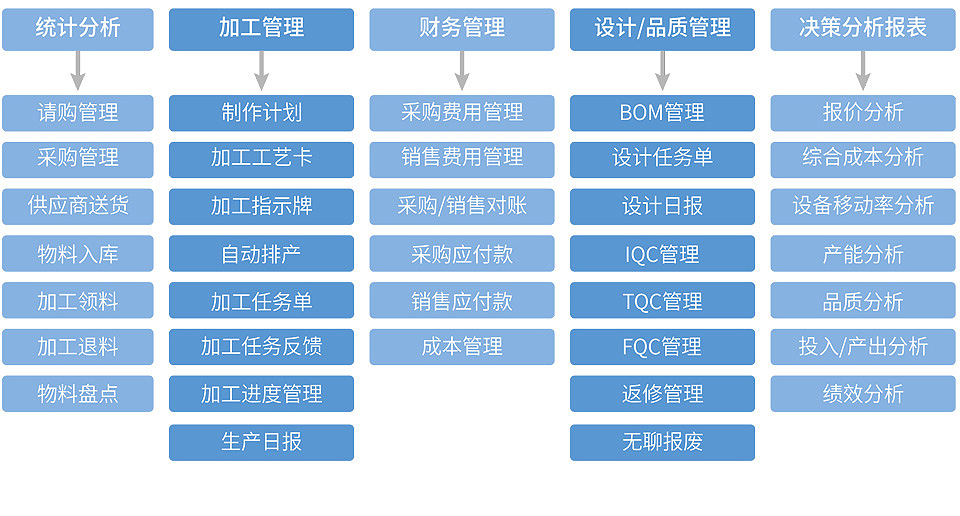 统计分析

请购管理
采购管理
供应商送货
物料入库
加工领料
加工退料
物料盘点

加工管理

制作计划
加工工艺卡
加工指示牌
自动排产
加工任务单
加工任务反馈
加工进度管理
生产日报

财务管理

采购费用管理
销售费用管理
采购/销售对账
采购应付款
销售应付款
成本管理

设计/品质管理

BOM管理
设计任务单
设计日报
IQC管理
TQC管理
FQC管理
返修管理
无聊报废

决策分析报表

报价分析
综合成本分析
设备移动率分析
产能分析
品质分析
投入/产出分析
绩效分析